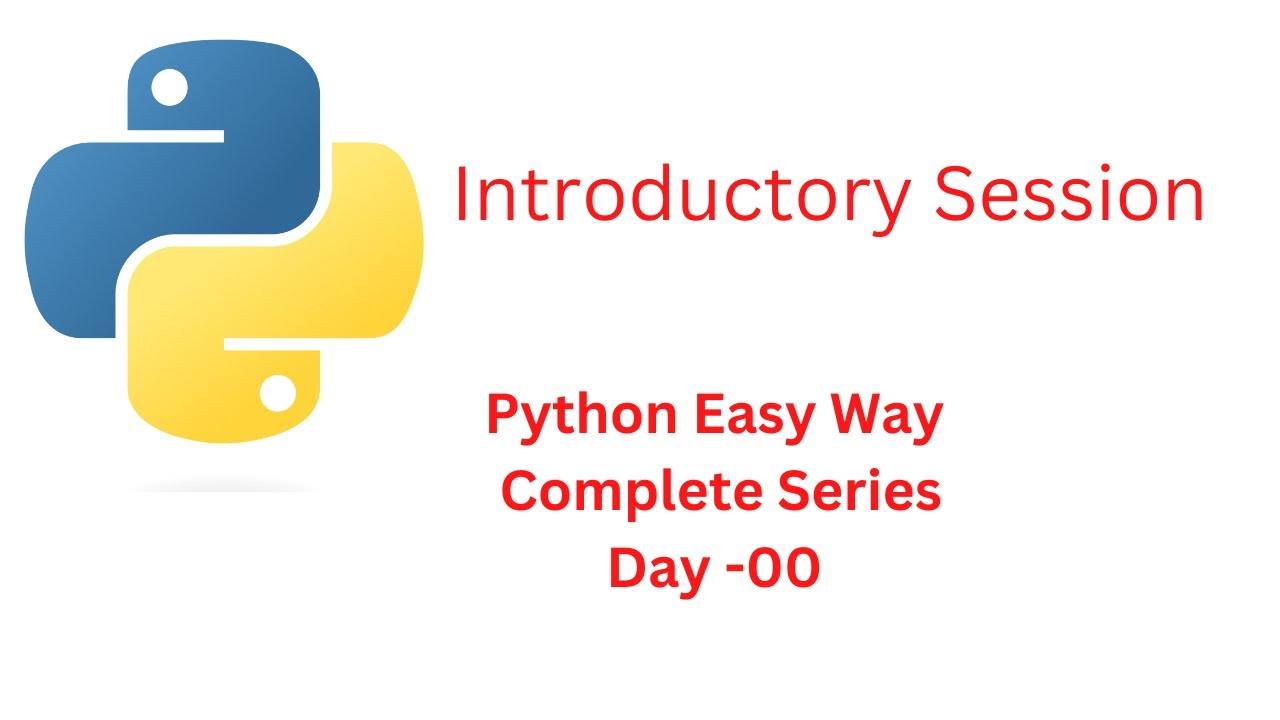 Introductory Session

Python Easy Way
Complete Series
Day -00